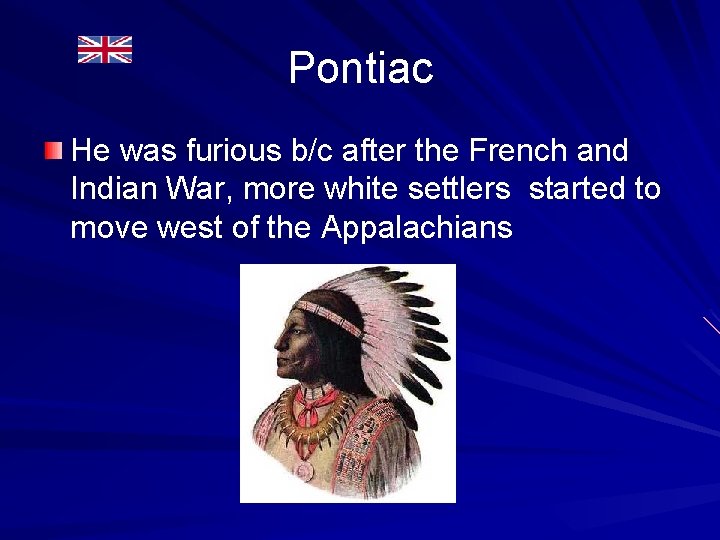 Pontiac

He was furious b/c after the French and Indian War, more white settlers  started to move west of the Appalachians